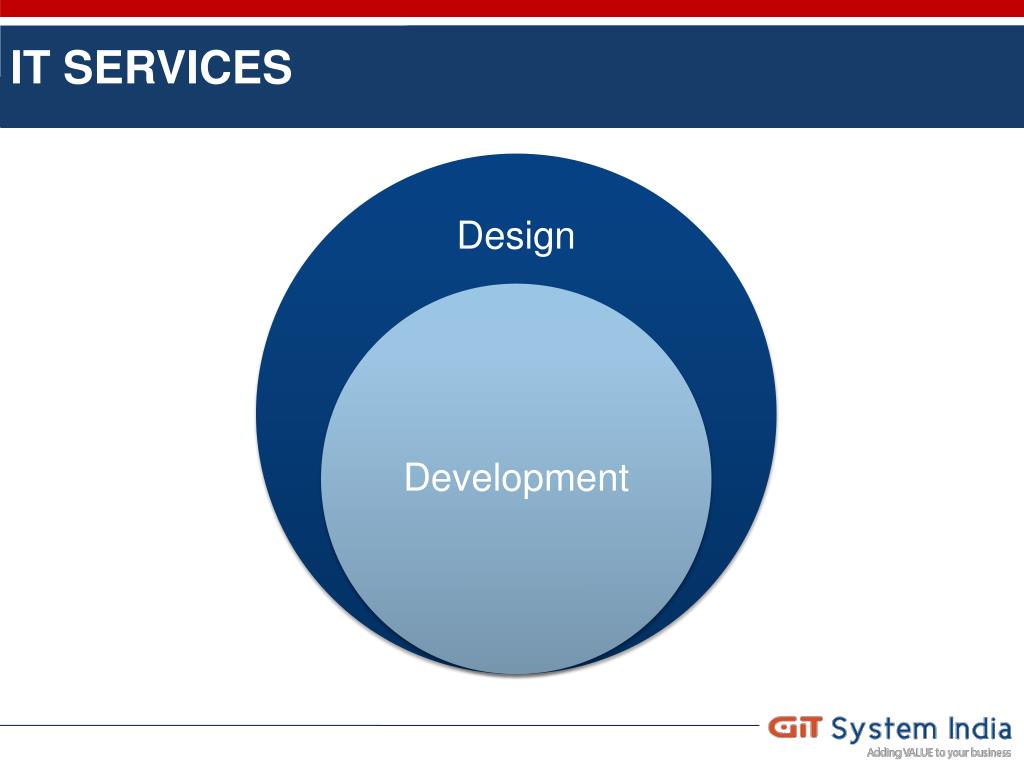 IT SERVICES

Design

Development

GiT System India
Adding VALUE to your business